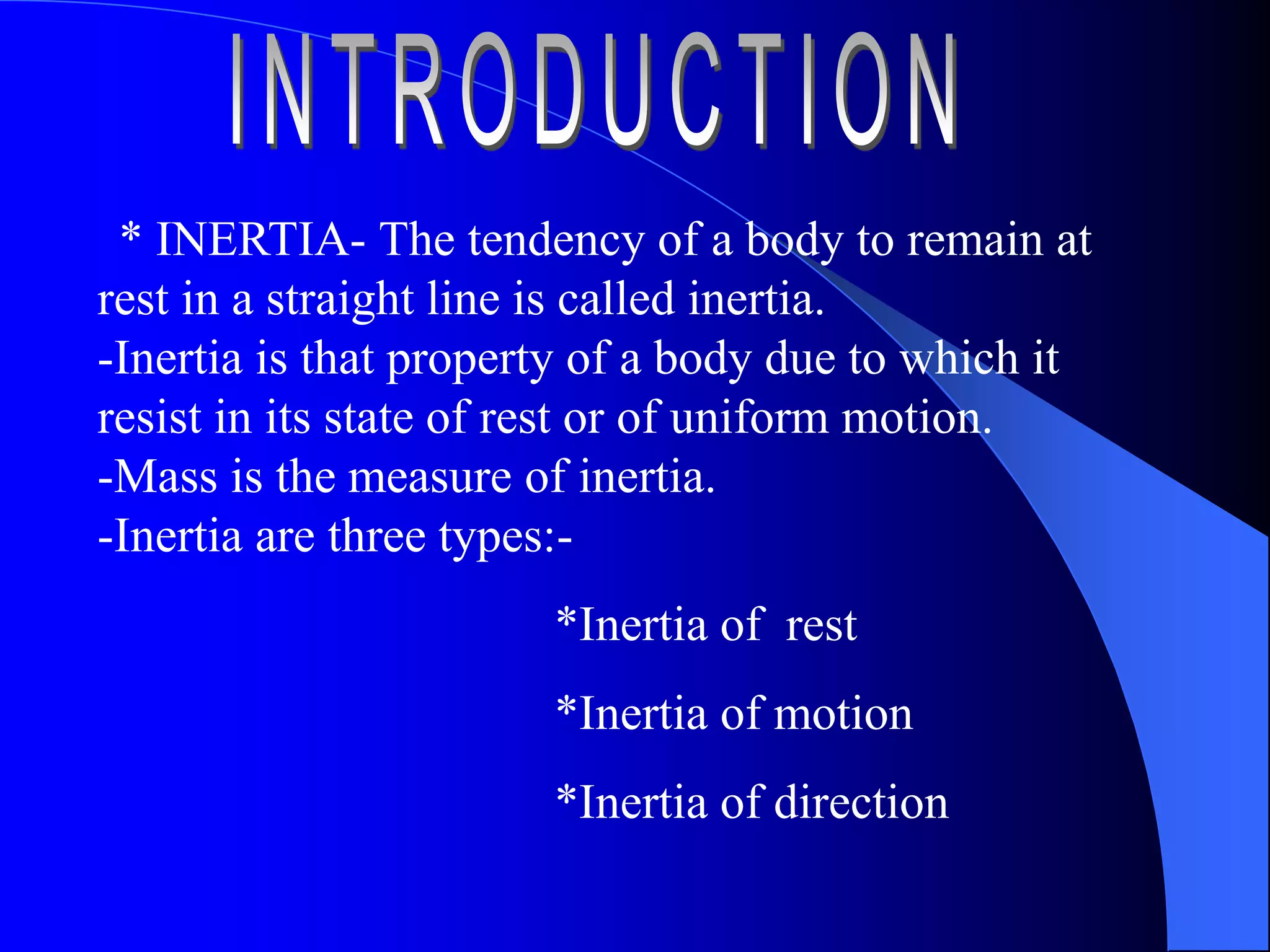 INTRODUCTION

* INERTIA- The tendency of a body to remain at rest in a straight line is called inertia.
-Inertia is that property of a body due to which it resist in its state of rest or of uniform motion.
-Mass is the measure of inertia.
-Inertia are three types:-

*Inertia of rest

*Inertia of motion

*Inertia of direction